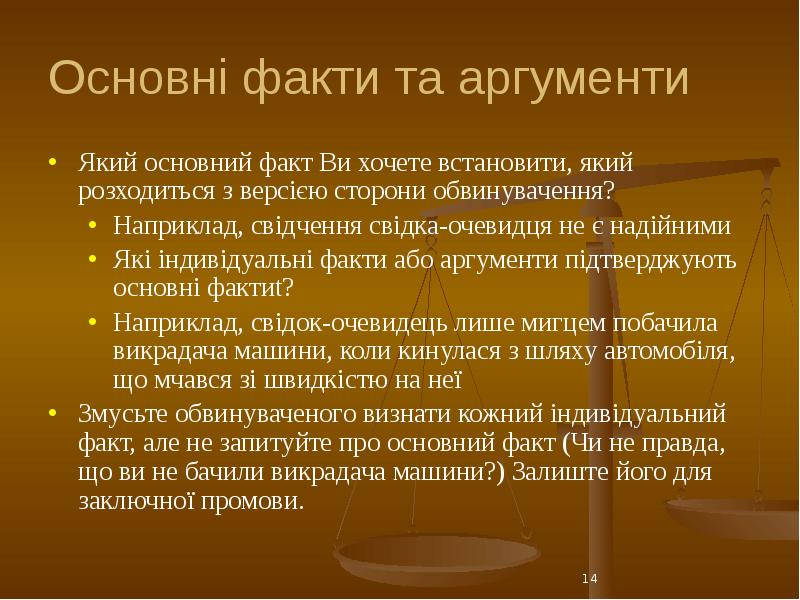 Основні факти та аргументи

• Який основний факт Ви хочете встановити, який розходиться з версією сторони обвинувачення?

• Наприклад, свідчення свідка-очевидця не є надійними

• Які індивідуальні факти або аргументи підтверджують основні фактиt?

• Наприклад, свідок-очевидець лише мигцем побачила викрадача машини, коли кинулася з шляху автомобіля, що мчався зі швидкістю на неї

• Змусьте обвинуваченого визнати кожний індивідуальний факт, але не запитуйте про основний факт (Чи не правда, що ви не бачили викрадача машини?) Залиште його для заключної промови.

14